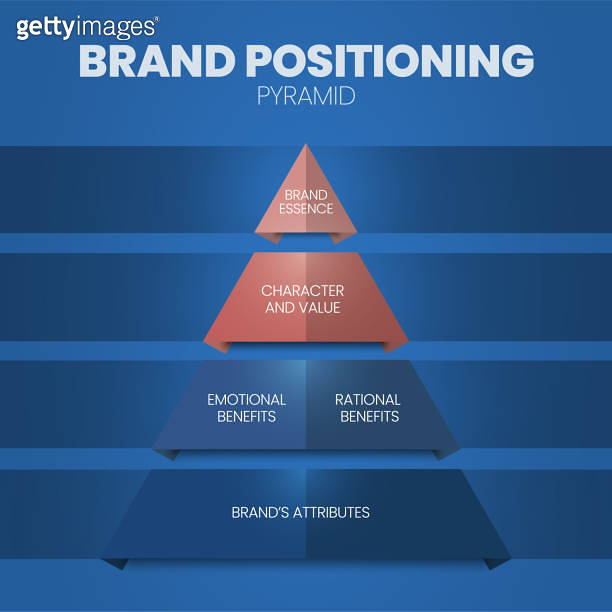 gettyimages®

BRAND POSITIONING
PYRAMID

BRAND ESSENCE

CHARACTER AND VALUE

EMOTIONAL BENEFITS

RATIONAL BENEFITS

BRAND'S ATTRIBUTES